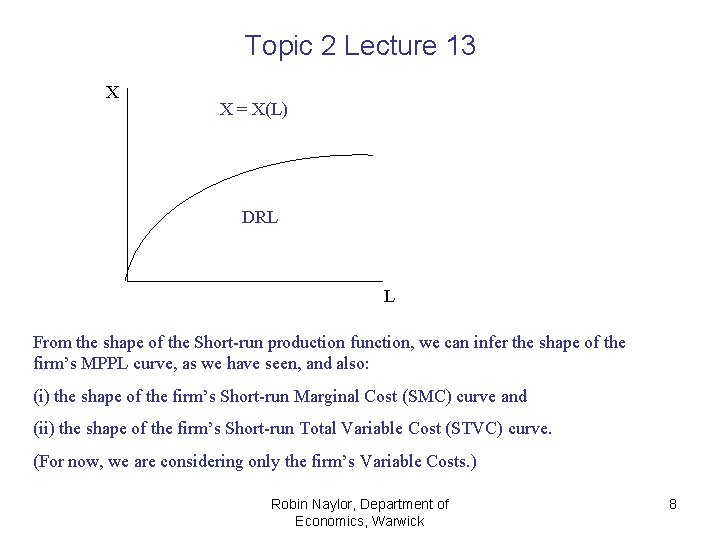 Topic 2 Lecture 13

X

X = X(L)

DRL

L

From the shape of the Short-run production function, we can infer the shape of the firm's MPPL curve, as we have seen, and also:

(i) the shape of the firm's Short-run Marginal Cost (SMC) curve and

(ii) the shape of the firm's Short-run Total Variable Cost (STVC) curve.

(For now, we are considering only the firm's Variable Costs.)

Robin Naylor, Department of Economics, Warwick

8